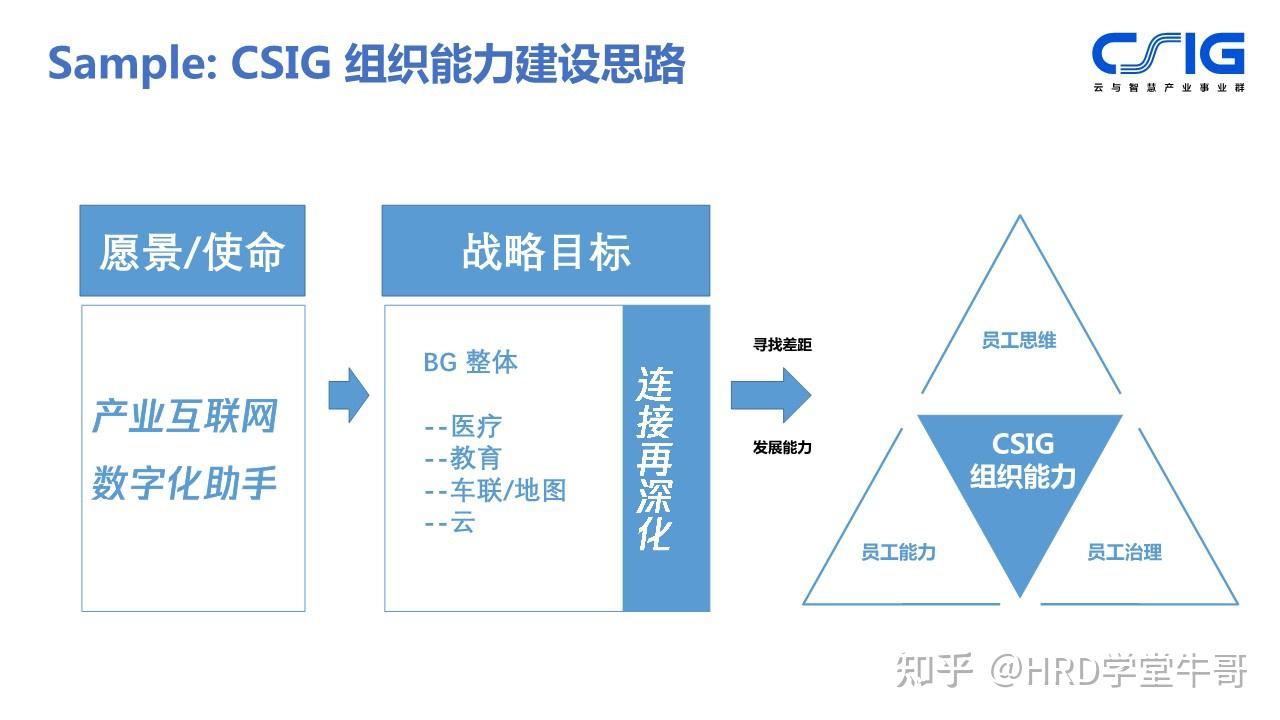 Sample: CSIG 组织能力建设思路

CSIG
云与智慧产业事业群

愿景/使命

产业互联网
数字化助手

战略目标

BG 整体

--医疗
--教育
--车联/地图
--云

连接再深化

寻找差距

发展能力

员工思维

CSIG
组织能力

员工能力

员工治理

知乎 @HRD学堂牛哥